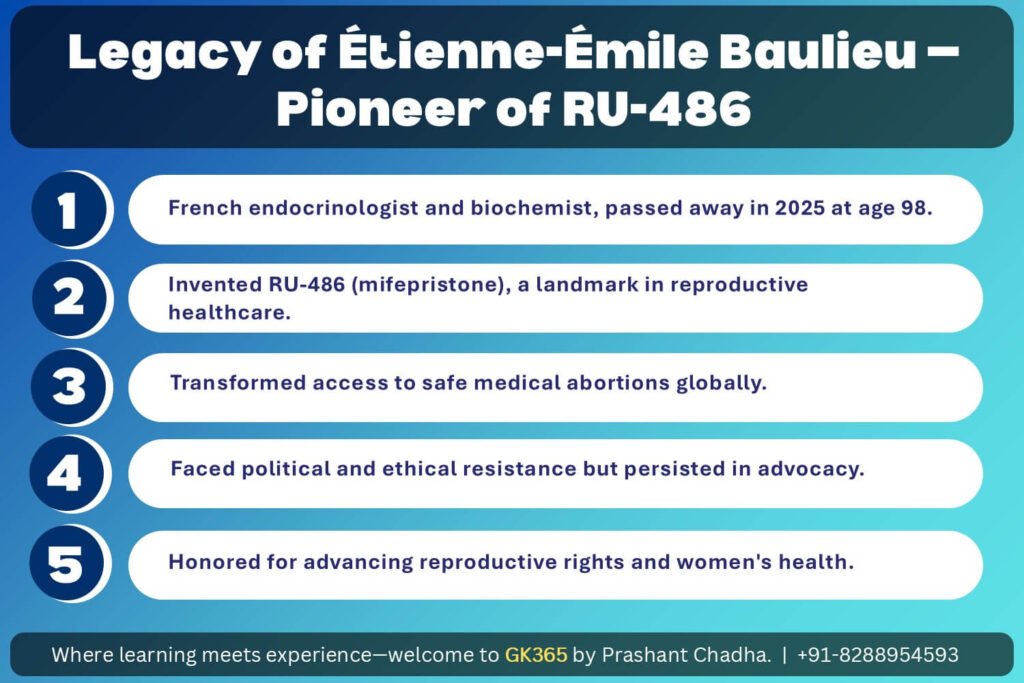 Legacy of Étienne-Émile Baulieu – Pioneer of RU-486

1
French endocrinologist and biochemist, passed away in 2025 at age 98.

2
Invented RU-486 (mifepristone), a landmark in reproductive healthcare.

3
Transformed access to safe medical abortions globally.

4
Faced political and ethical resistance but persisted in advocacy.

5
Honored for advancing reproductive rights and women's health.

Where learning meets experience—welcome to GK365 by Prashant Chadha. | +91-8288954593